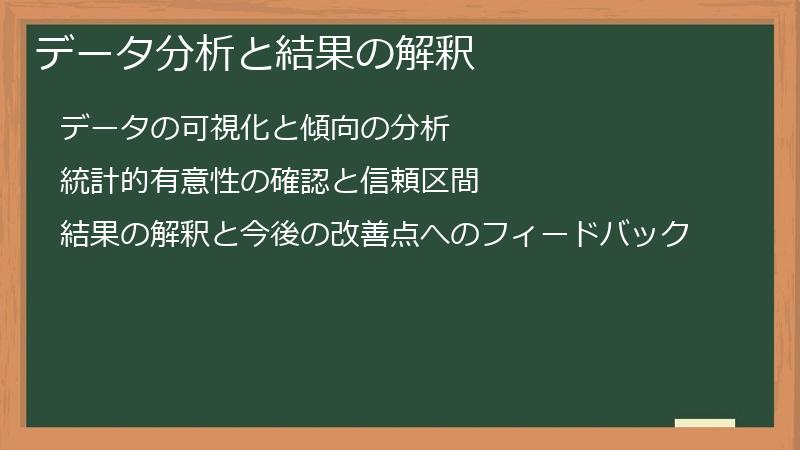 データ分析と結果の解釈

データの可視化と傾向の分析

統計的有意性の確認と信頼区間

結果の解釈と今後の改善点へのフィードバック